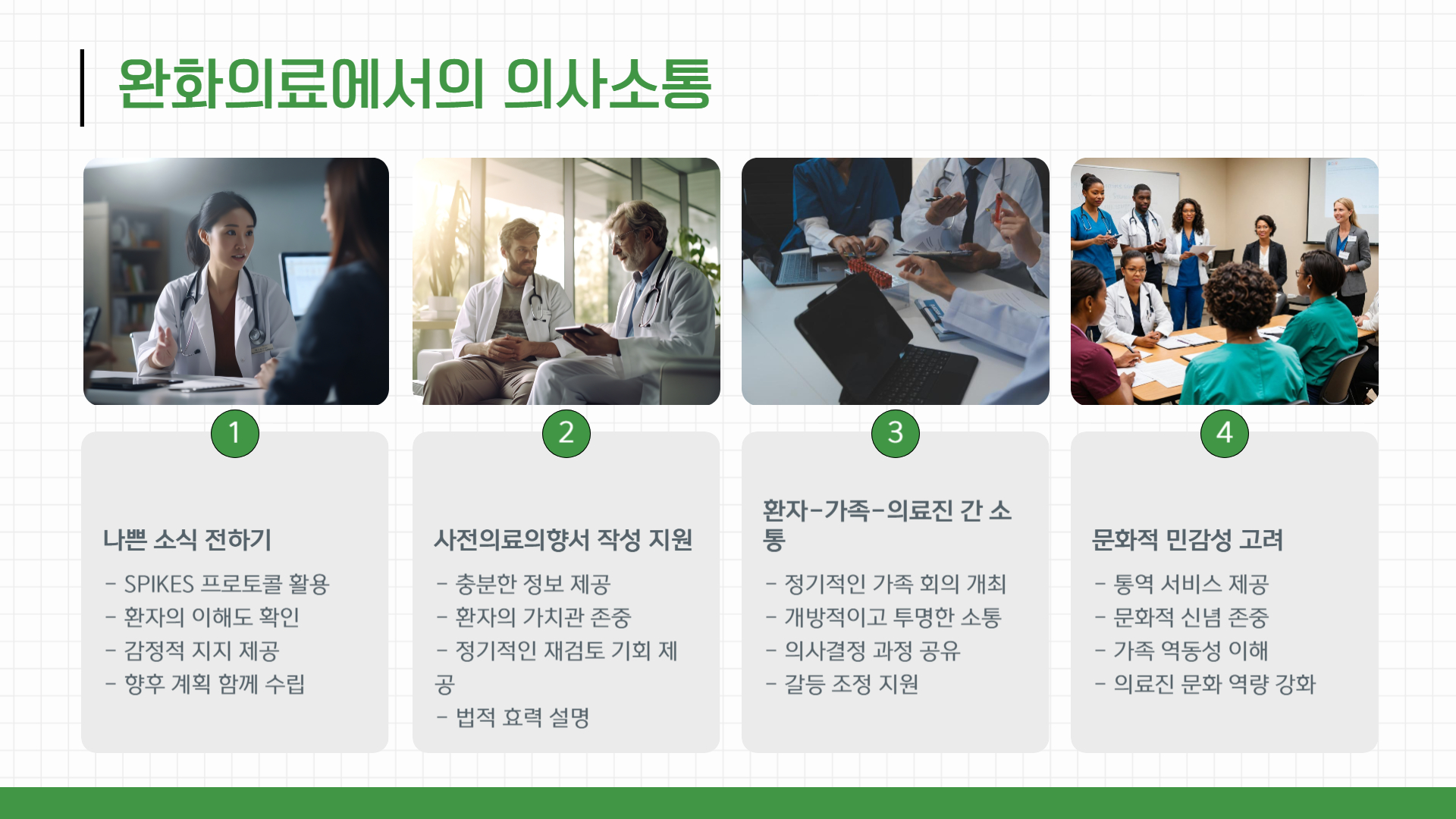 완화의료에서의 의사소통

1

나쁜 소식 전하기

- SPIKES 프로토콜 활용
- 환자의 이해도 확인
- 감정적 지지 제공
- 향후 계획 함께 수립

2

사전의료의향서 작성 지원

- 충분한 정보 제공
- 환자의 가치관 존중
- 정기적인 재검토 기회 제공
- 법적 효력 설명

3

환자-가족-의료진 간 소통

- 정기적인 가족 회의 개최
- 개방적이고 투명한 소통
- 의사결정 과정 공유
- 갈등 조정 지원

4

문화적 민감성 고려

- 통역 서비스 제공
- 문화적 신념 존중
- 가족 역동성 이해
- 의료진 문화 역량 강화